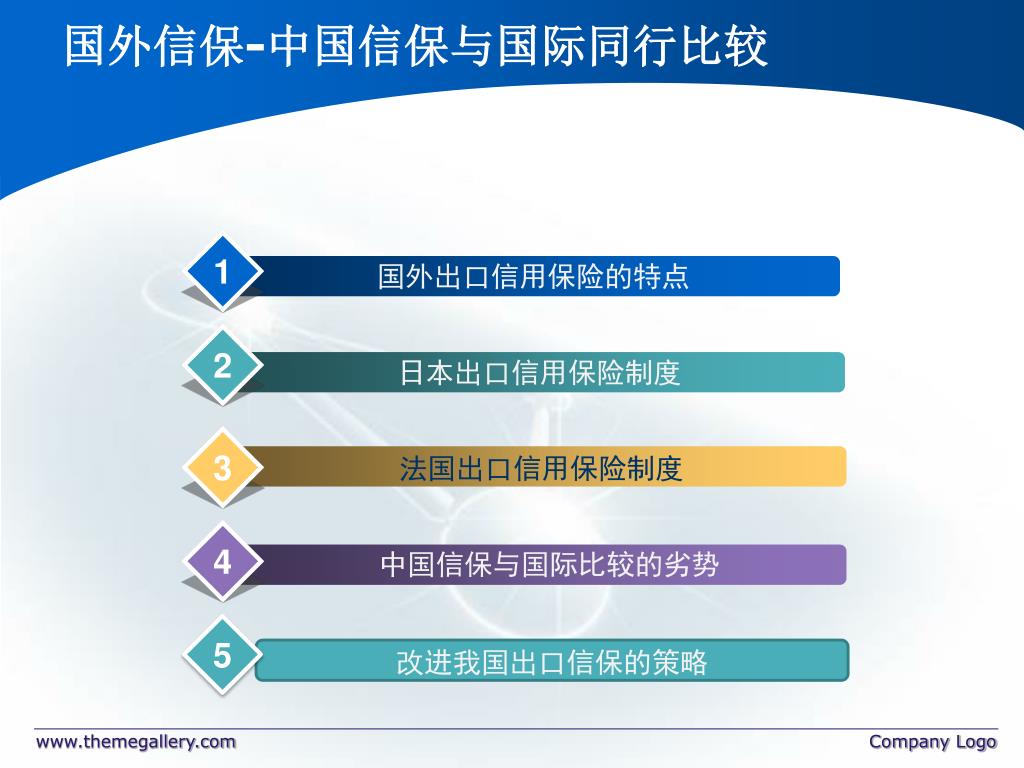 国外信保-中国信保与国际同行比较

1
国外出口信用保险的特点

2
日本出口信用保险制度

3
法国出口信用保险制度

4
中国信保与国际比较的劣势

5
改进我国出口信保的策略

www.themegallery.com
Company Logo